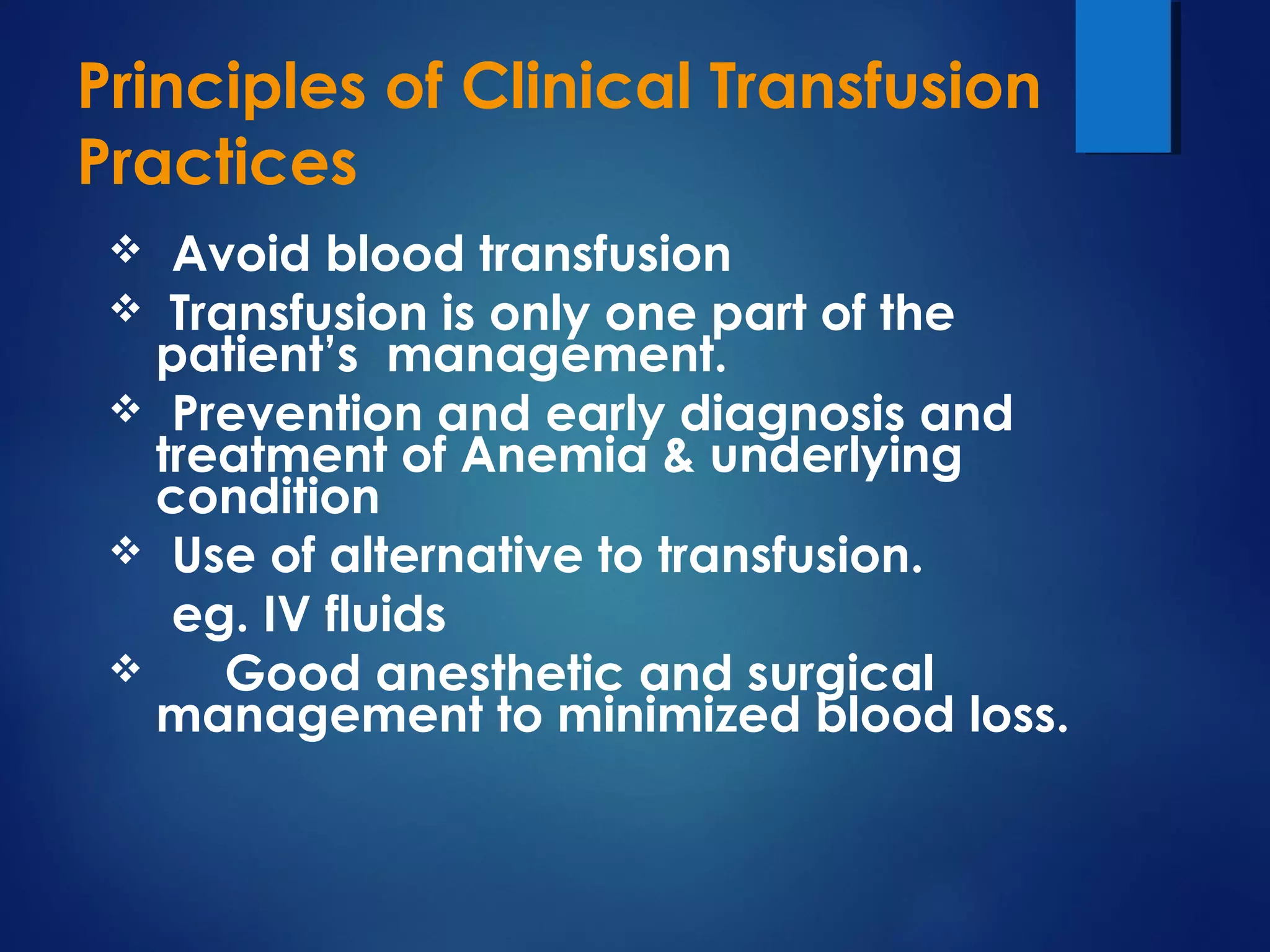 Principles of Clinical Transfusion Practices

❖ Avoid blood transfusion
❖ Transfusion is only one part of the patient's management.
❖ Prevention and early diagnosis and treatment of Anemia & underlying condition
❖ Use of alternative to transfusion.
eg. IV fluids
❖ Good anesthetic and surgical management to minimized blood loss.